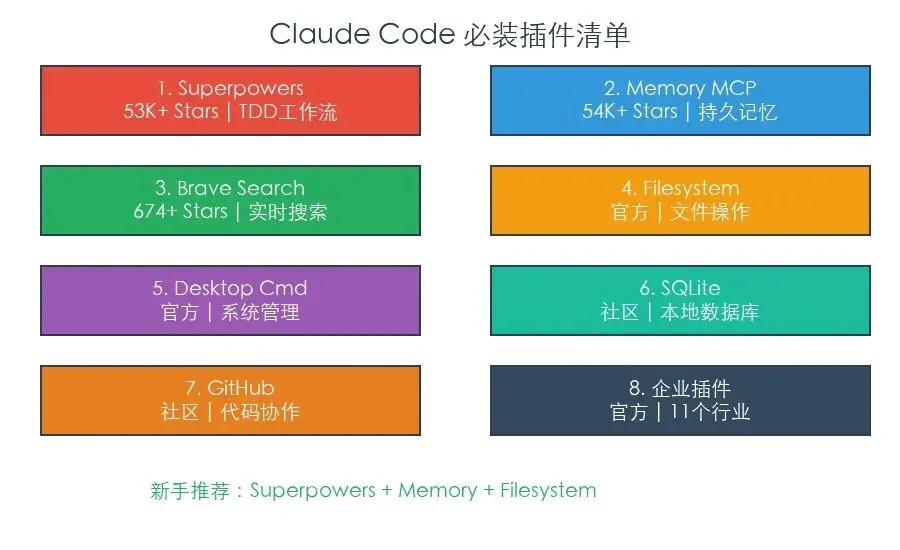 Claude Code 必装插件清单

1. Superpowers
53K+ Stars | TDD工作流

2. Memory MCP
54K+ Stars | 持久记忆

3. Brave Search
674+ Stars | 实时搜索

4. Filesystem
官方 | 文件操作

5. Desktop Cmd
官方 | 系统管理

6. SQLite
社区 | 本地数据库

7. GitHub
社区 | 代码协作

8. 企业插件
官方 | 11个行业

新手推荐：Superpowers + Memory + Filesystem